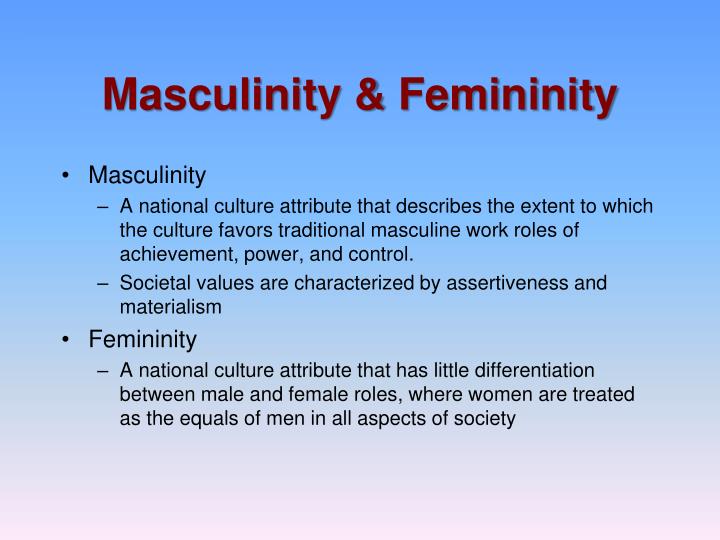 Masculinity & Femininity

• Masculinity
– A national culture attribute that describes the extent to which the culture favors traditional masculine work roles of achievement, power, and control.
– Societal values are characterized by assertiveness and materialism

• Femininity
– A national culture attribute that has little differentiation between male and female roles, where women are treated as the equals of men in all aspects of society